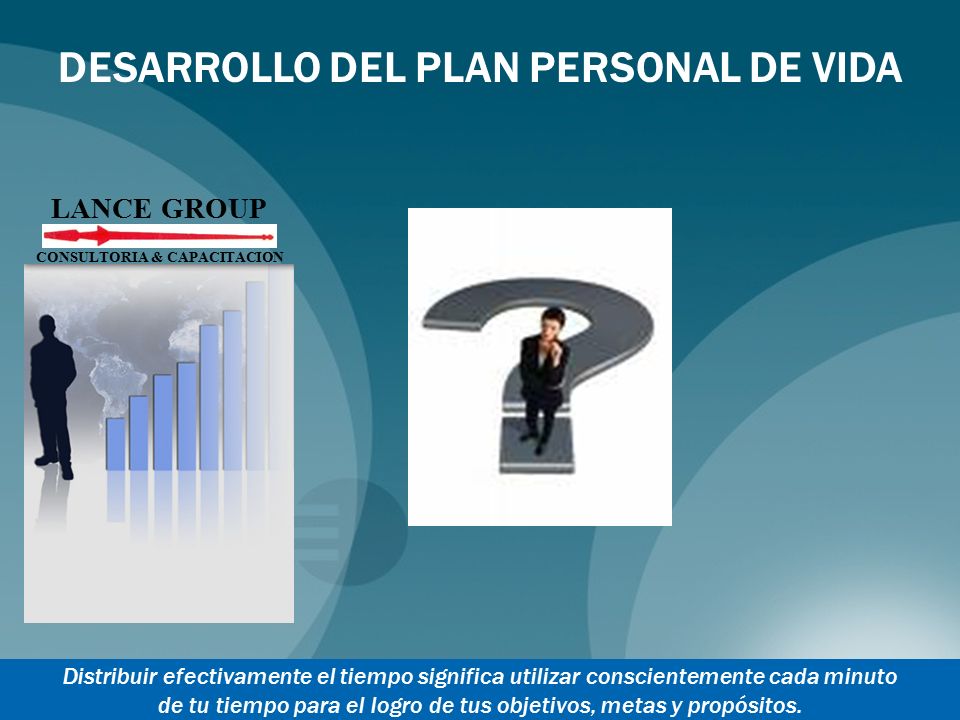 DESARROLLO DEL PLAN PERSONAL DE VIDA

LANCE GROUP

CONSULTORIA & CAPACITACION

Distribuir efectivamente el tiempo significa utilizar conscientemente cada minuto de tu tiempo para el logro de tus objetivos, metas y propósitos.